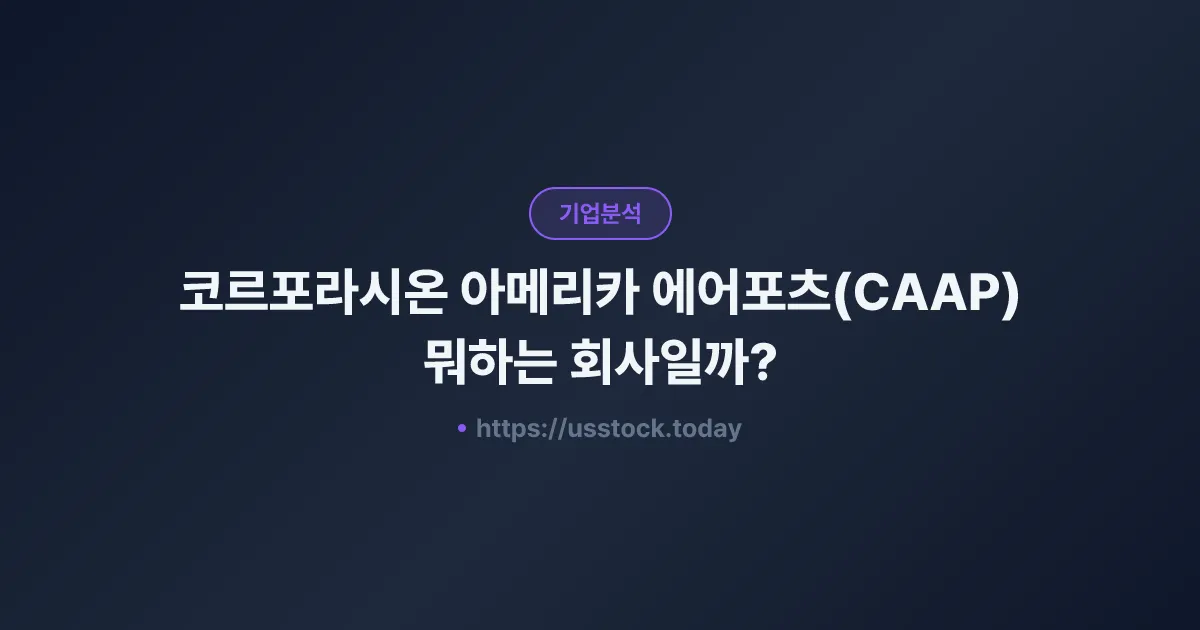 기업분석

코르포라시온 아메리카 에어포츠(CAAP) 뭐하는 회사일까?

• https://usstock.today